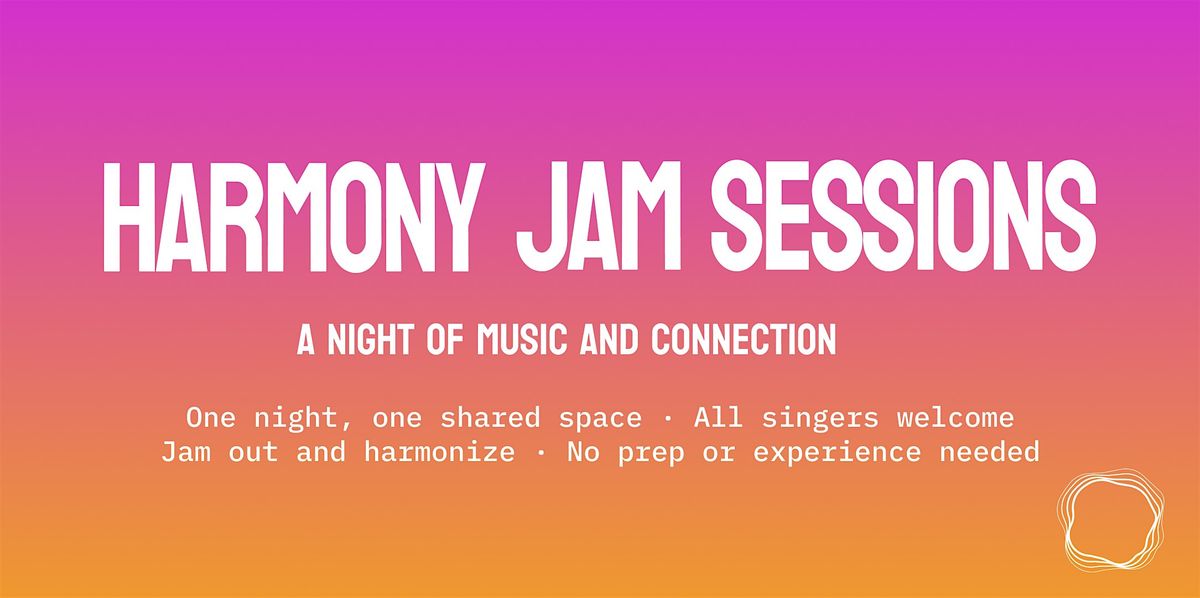 HARMONY JAM SESSIONS

A NIGHT OF MUSIC AND CONNECTION

One night, one shared space · All singers welcome
Jam out and harmonize · No prep or experience needed